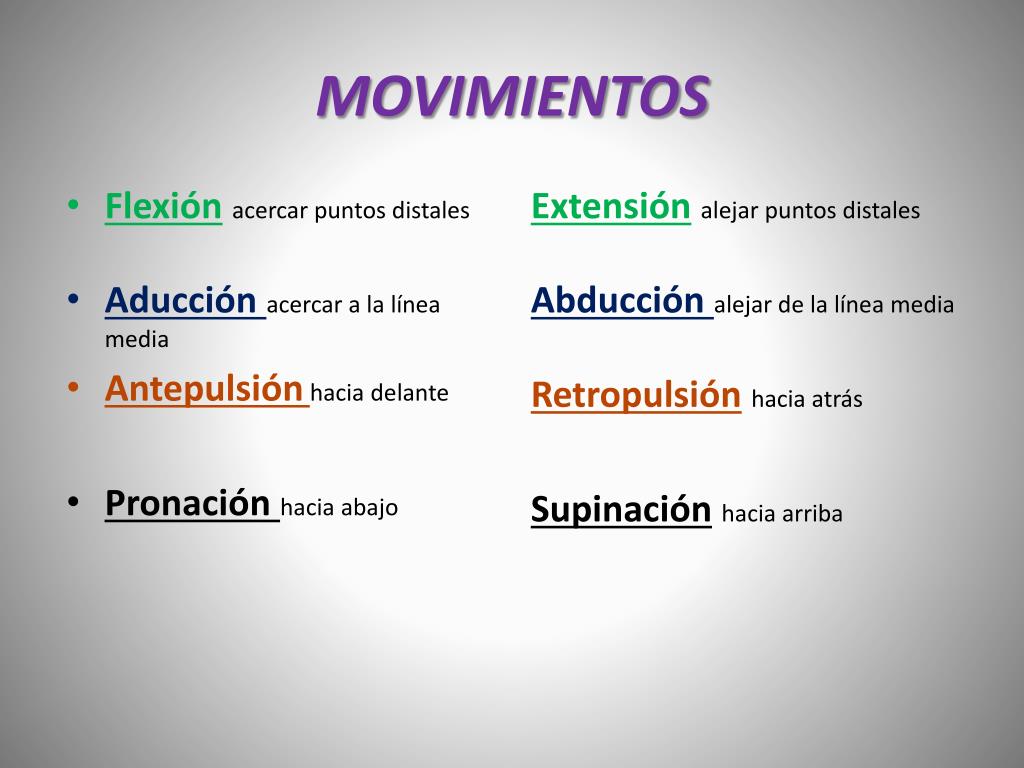 MOVIMIENTOS

• Flexión acercar puntos distales

• Aducción acercar a la línea media

• Antepulsión hacia delante

• Pronación hacia abajo

Extensión alejar puntos distales

Abducción alejar de la línea media

Retropulsión hacia atrás

Supinación hacia arriba